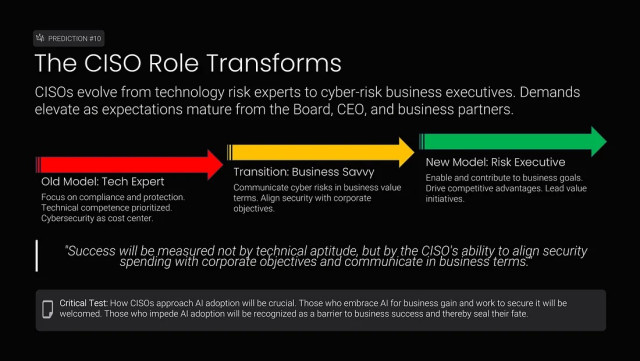 PREDICTION #10

The CISO Role Transforms

CISOs evolve from technology risk experts to cyber-risk business executives. Demands elevate as expectations mature from the Board, CEO, and business partners.

Old Model: Tech Expert

Focus on compliance and protection. Technical competence prioritized. Cybersecurity as cost center.

Transition: Business Savvy

Communicate cyber risks in business value terms. Align security with corporate objectives.

New Model: Risk Executive

Enable and contribute to business goals. Drive competitive advantages. Lead value initiatives.

"Success will be measured not by technical aptitude, but by the CISO's ability to align security spending with corporate objectives and communicate in business terms."

Critical Test: How CISOs approach AI adoption will be crucial. Those who embrace AI for business gain and work to secure it will be welcomed. Those who impede AI adoption will be recognized as a barrier to business success and thereby seal their fate.